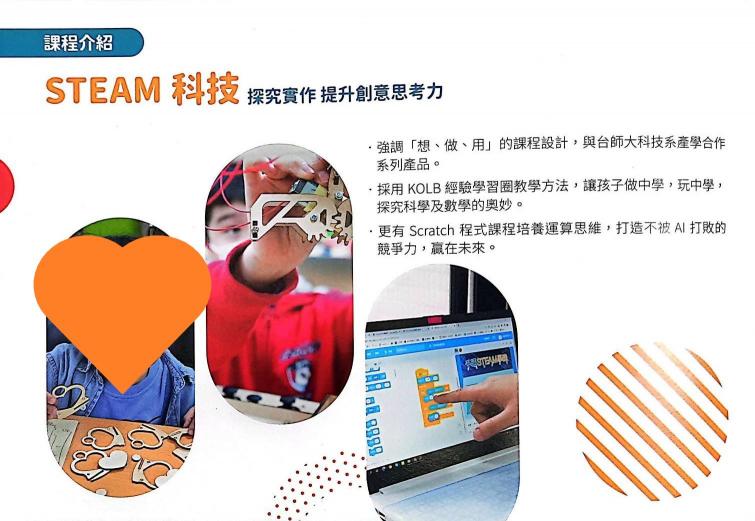 課程介紹

STEAM 科技 探究實作 提升創意思考力

· 強調「想、做、用」的課程設計，與台師大科技系產學合作系列產品。

· 採用 KOLB 經驗學習圈教學方法，讓孩子做中學，玩中學，探究科學及數學的奧妙。

· 更有 Scratch 程式課程培養運算思維，打造不被 AI 打敗的競爭力，贏在未來。